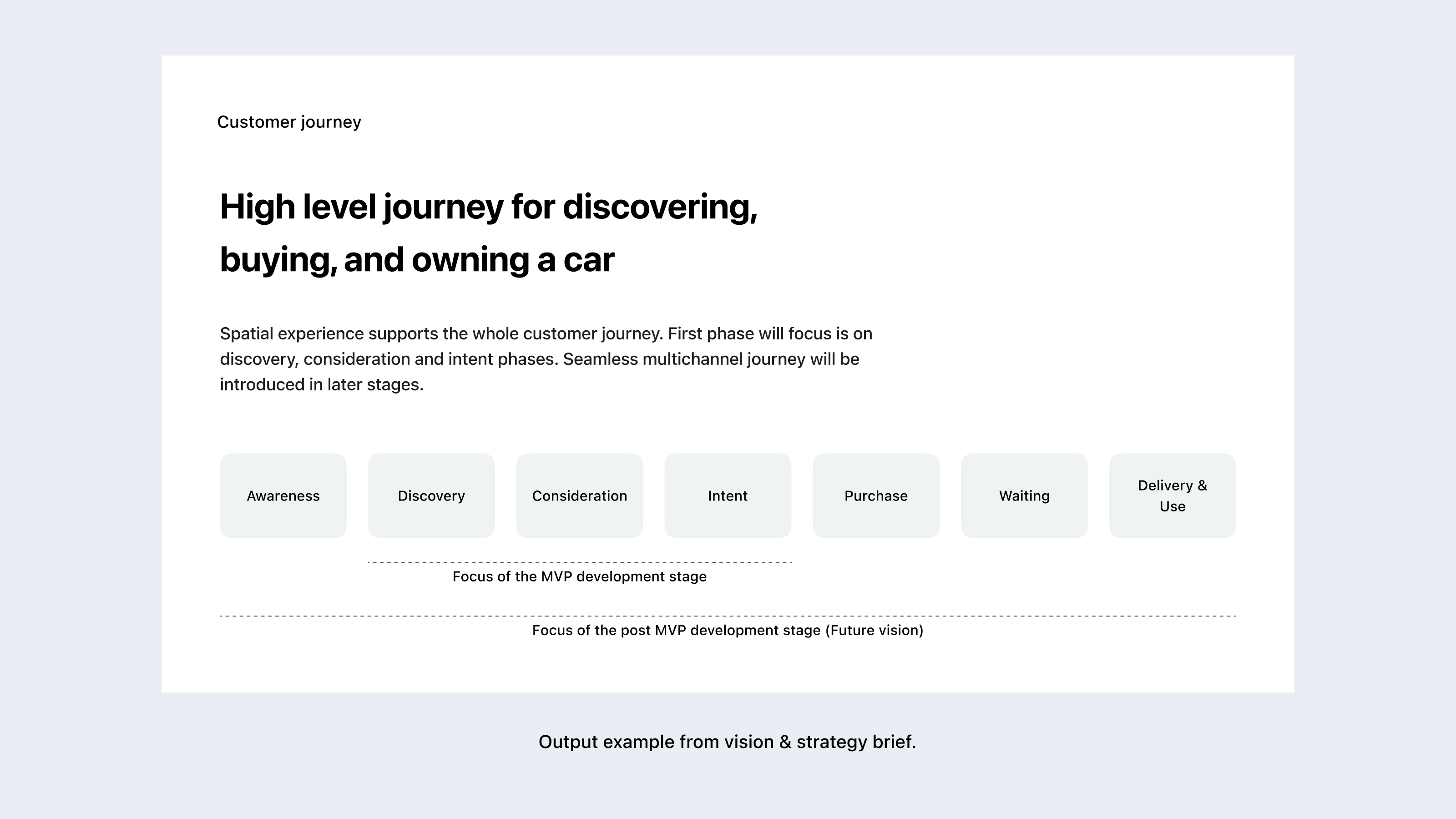 Customer journey

High level journey for discovering, buying, and owning a car

Spatial experience supports the whole customer journey. First phase will focus is on discovery, consideration and intent phases. Seamless multichannel journey will be introduced in later stages.

Awareness

Discovery

Consideration

Intent

Purchase

Waiting

Delivery & Use

Focus of the MVP development stage

Focus of the post MVP development stage (Future vision)

Output example from vision & strategy brief.